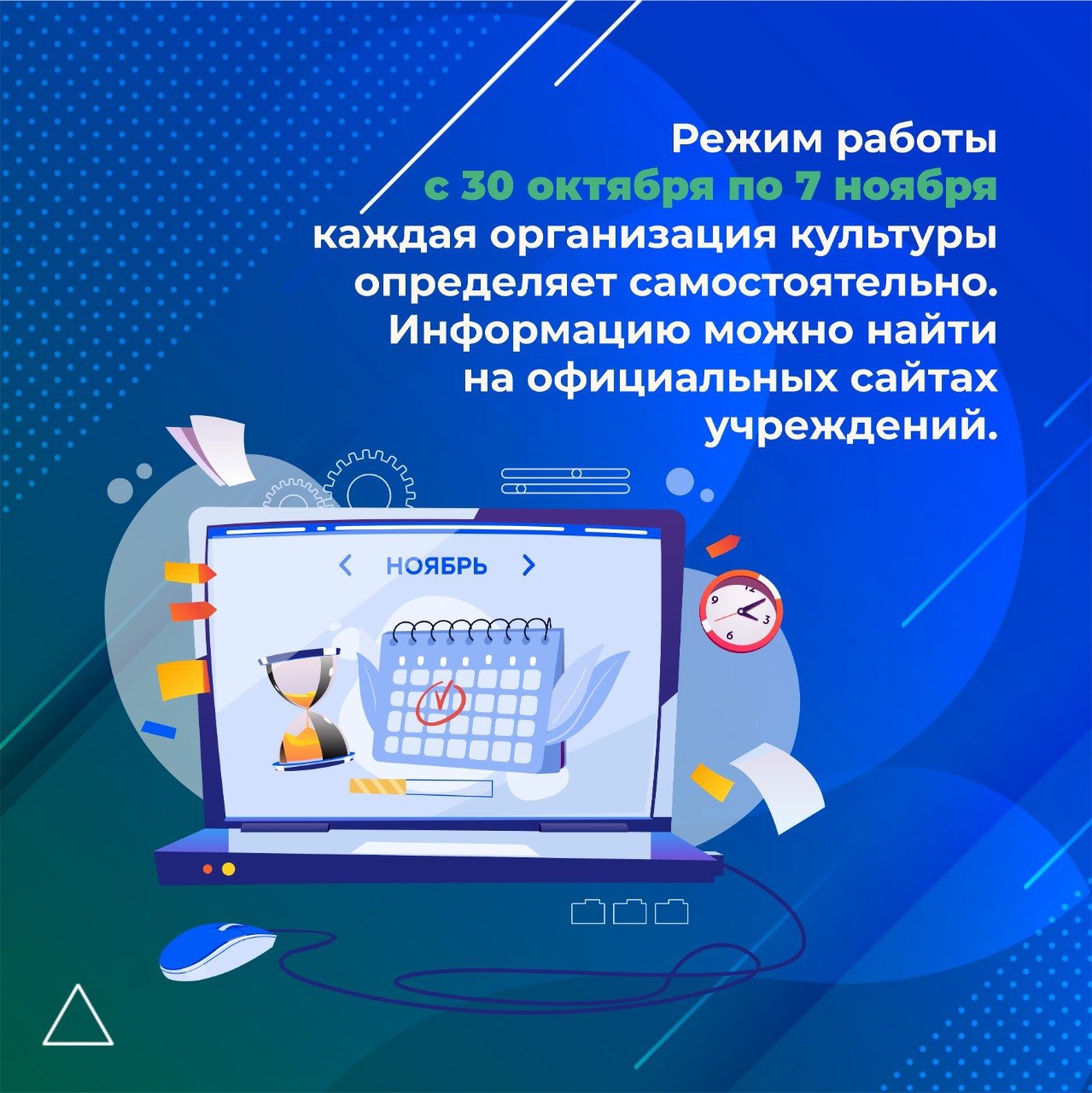 Режим работы
с 30 октября по 7 ноября
каждая организация культуры определяет самостоятельно. Информацию можно найти на официальных сайтах учреждений.

НОЯБРЬ

12
3
6
9